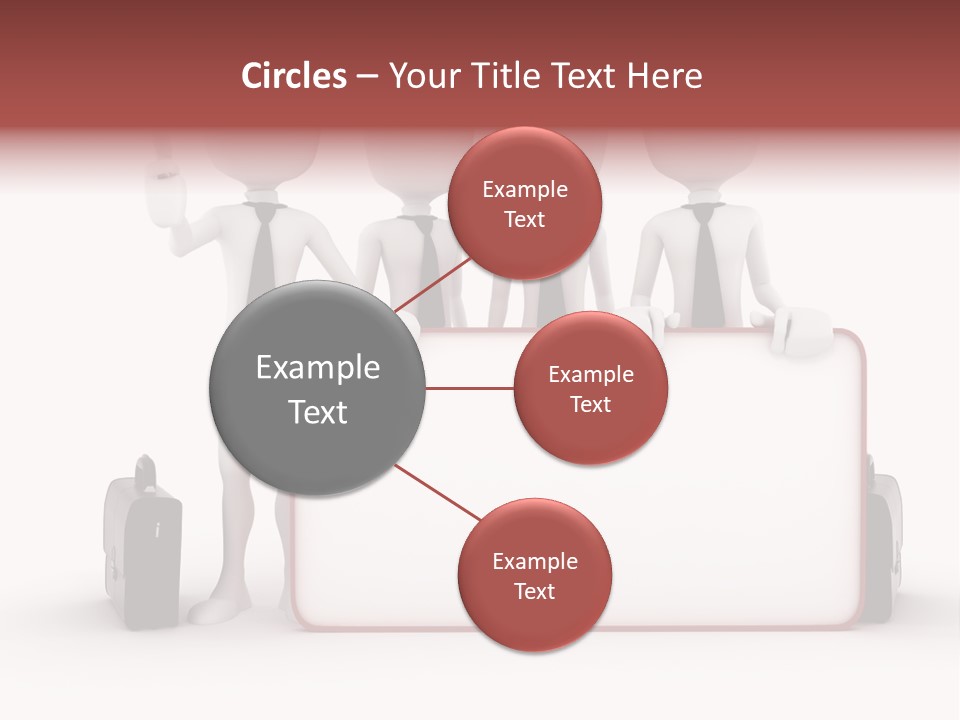 Circles – Your Title Text Here

Example Text

Example Text

Example Text

Example Text